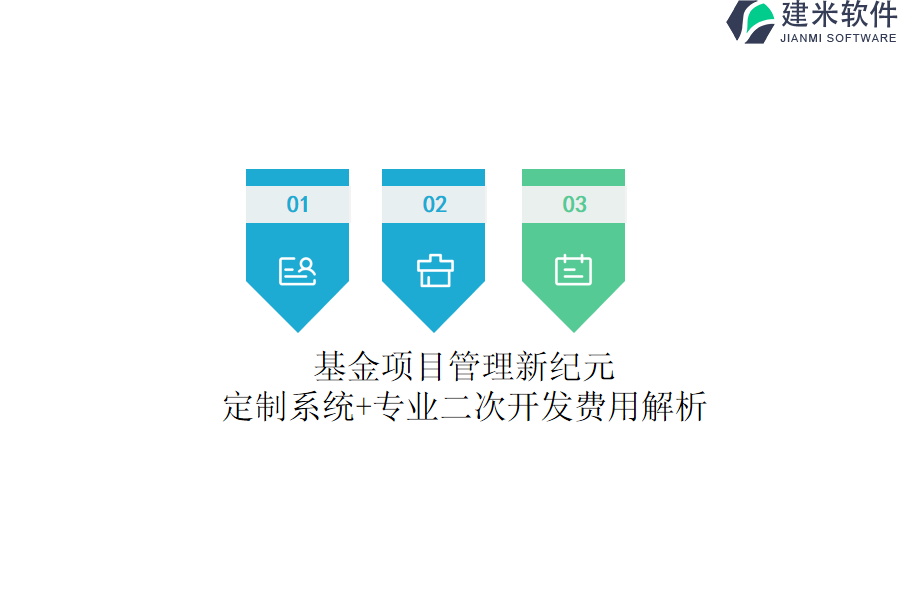 建米软件
JIANMI SOFTWARE

01

02

03

基金项目管理新纪元
定制系统+专业二次开发费用解析